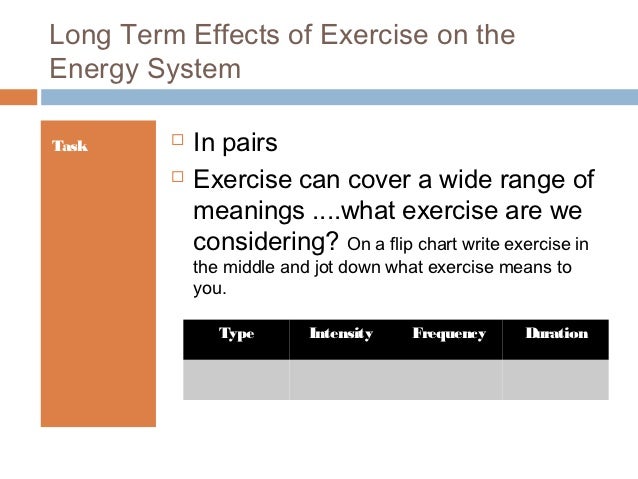 Long Term Effects of Exercise on the Energy System

Task

□ In pairs

□ Exercise can cover a wide range of meanings ....what exercise are we considering? On a flip chart write exercise in the middle and jot down what exercise means to you.

| Type | Intensity | Frequency | Duration |
|---|---|---|---|
| | | | |